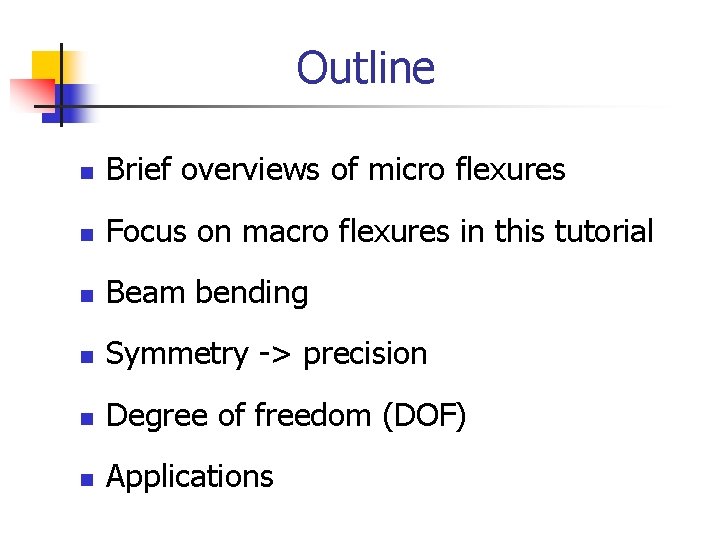 Outline

- Brief overviews of micro flexures
- Focus on macro flexures in this tutorial
- Beam bending
- Symmetry -> precision
- Degree of freedom (DOF)
- Applications